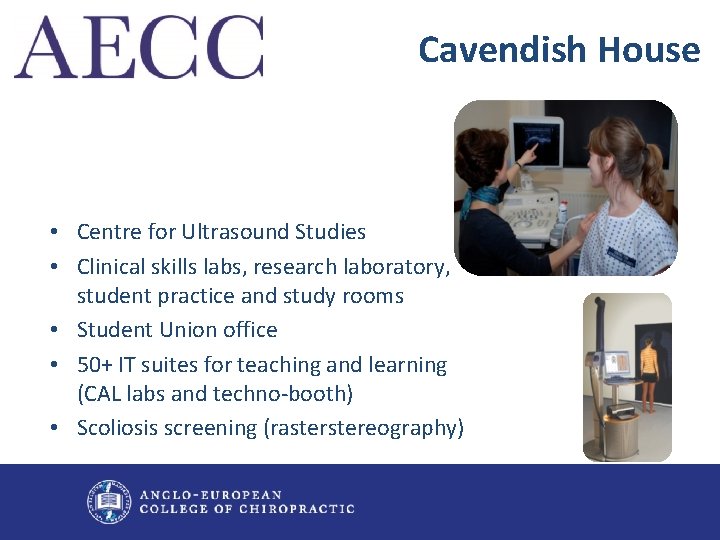 AECC

Cavendish House

• Centre for Ultrasound Studies
• Clinical skills labs, research laboratory, student practice and study rooms
• Student Union office
• 50+ IT suites for teaching and learning (CAL labs and techno-booth)
• Scoliosis screening (rasterstereography)

ANGLO-EUROPEAN COLLEGE OF CHIROPRACTIC